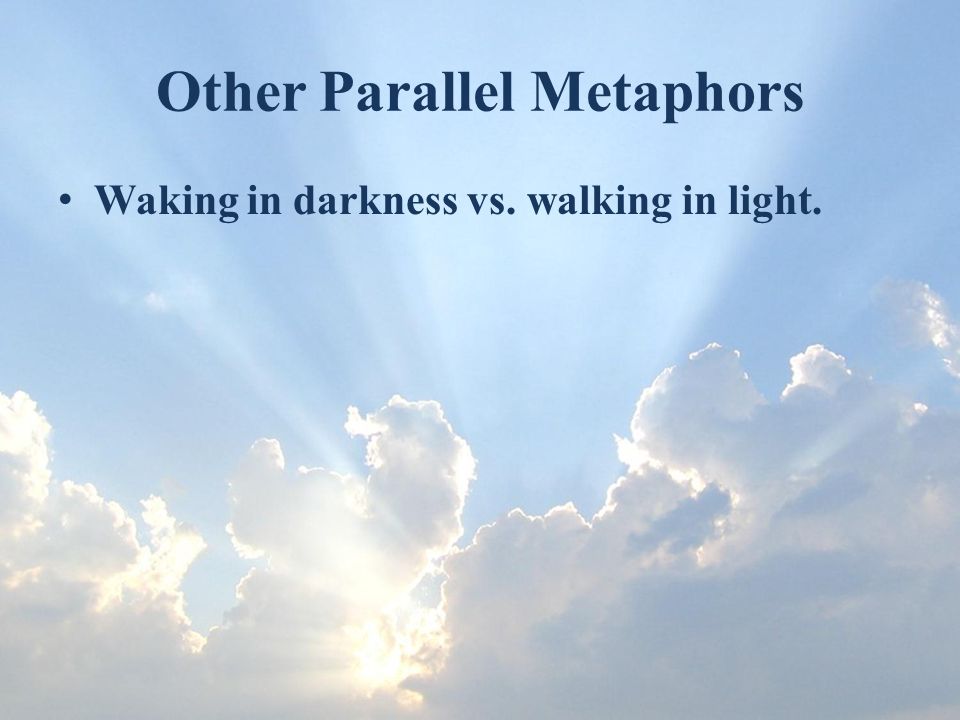 Other Parallel Metaphors

• Waking in darkness vs. walking in light.